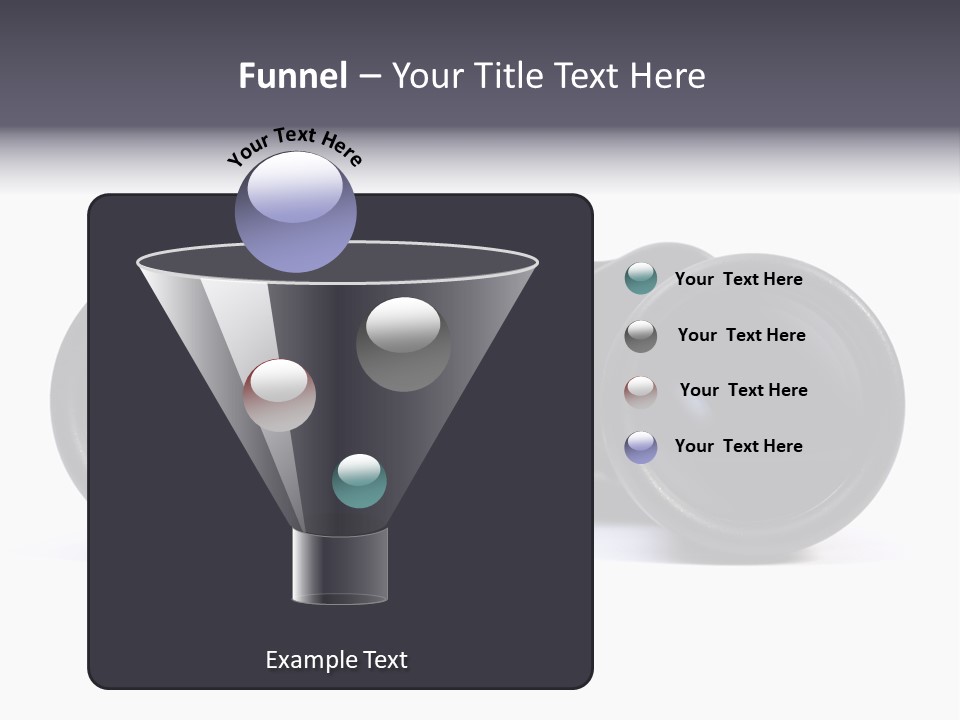 Funnel – Your Title Text Here

Your Text Here

Your Text Here

Your Text Here

Your Text Here

Your Text Here

Example Text